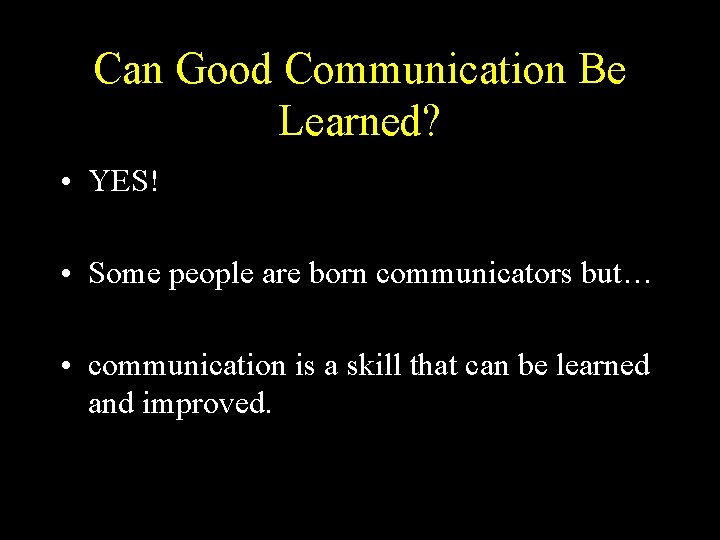 Can Good Communication Be Learned?

• YES!

• Some people are born communicators but…

• communication is a skill that can be learned and improved.